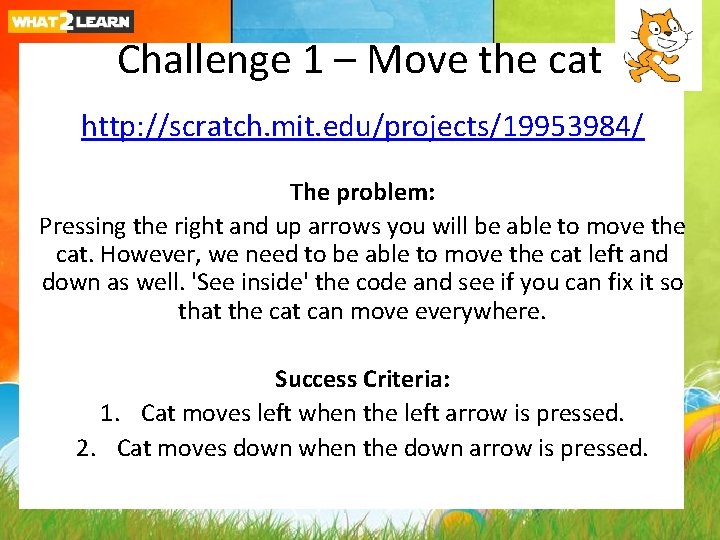 WHAT2LEARN

Challenge 1 – Move the cat

http://scratch.mit.edu/projects/19953984/

The problem:
Pressing the right and up arrows you will be able to move the cat. However, we need to be able to move the cat left and down as well. 'See inside' the code and see if you can fix it so that the cat can move everywhere.

Success Criteria:
1. Cat moves left when the left arrow is pressed.
2. Cat moves down when the down arrow is pressed.